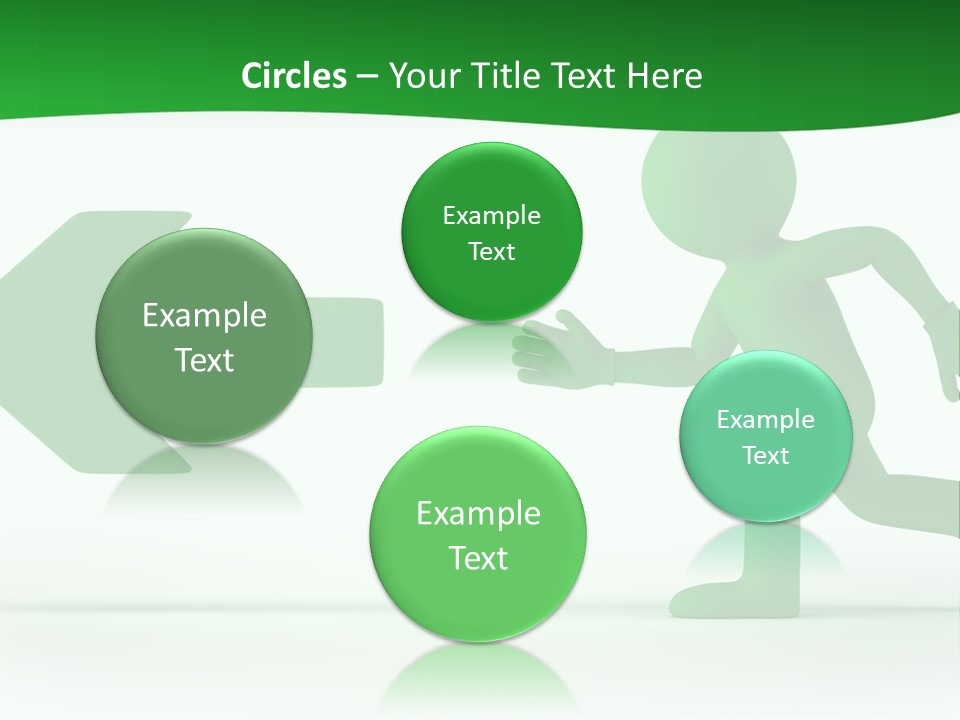 Circles – Your Title Text Here

Example Text

Example Text

Example Text

Example Text